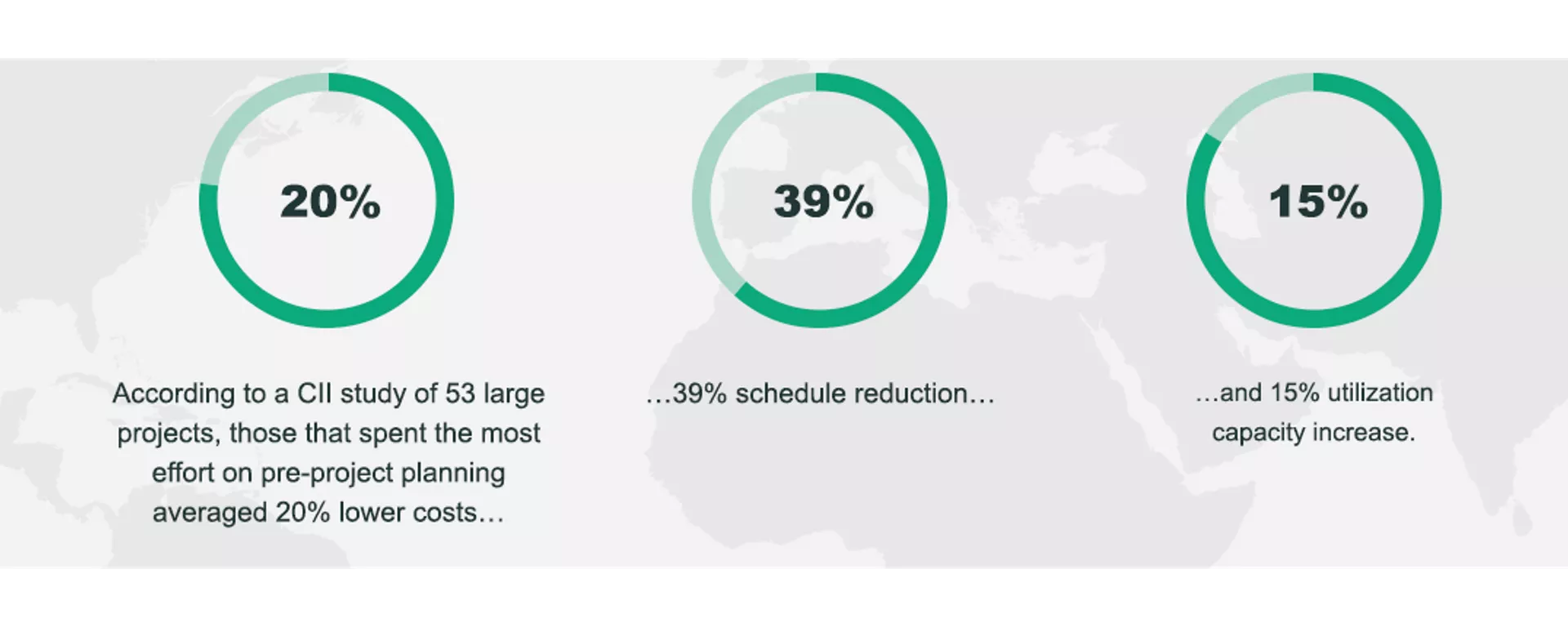 20%

According to a CII study of 53 large projects, those that spent the most effort on pre-project planning averaged 20% lower costs…

39%

…39% schedule reduction…

15%

…and 15% utilization capacity increase.